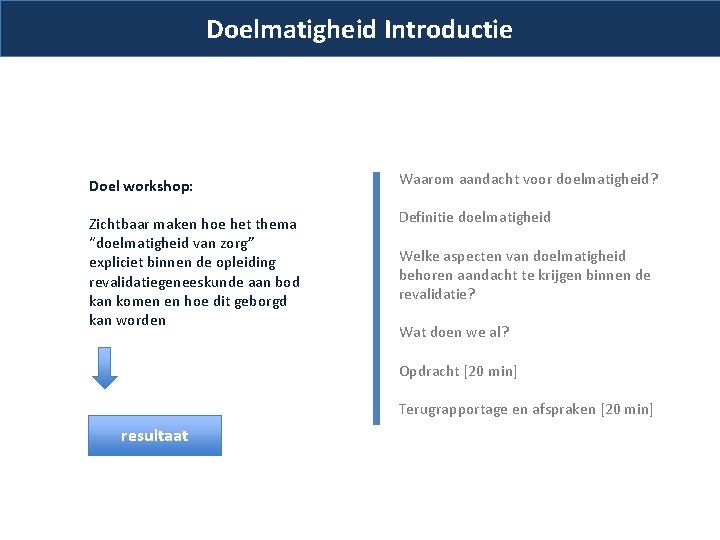 Doelmatigheid Introductie

Doel workshop:

Zichtbaar maken hoe het thema "doelmatigheid van zorg" expliciet binnen de opleiding revalidatiegeneeskunde aan bod kan komen en hoe dit geborgd kan worden

resultaat

Waarom aandacht voor doelmatigheid?

Definitie doelmatigheid

Welke aspecten van doelmatigheid behoren aandacht te krijgen binnen de revalidatie?

Wat doen we al?

Opdracht [20 min]

Terugrapportage en afspraken [20 min]